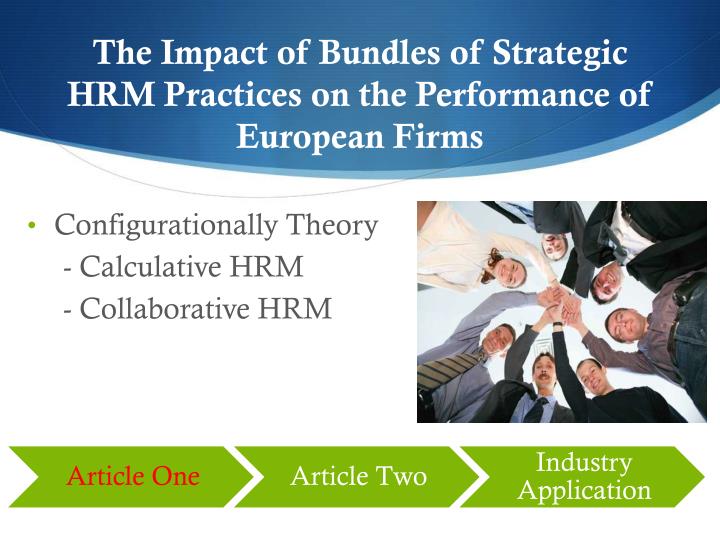 The Impact of Bundles of Strategic HRM Practices on the Performance of European Firms

• Configurationally Theory
- Calculative HRM
- Collaborative HRM

Article One

Article Two

Industry Application